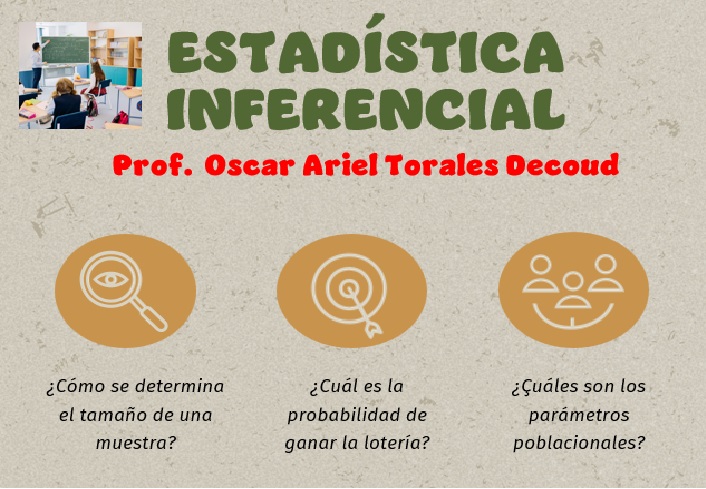 ESTADÍSTICA INFERENCIAL

Prof. Oscar Ariel Torales Decoud

¿Cómo se determina el tamaño de una muestra?

¿Cuál es la probabilidad de ganar la lotería?

¿Cuáles son los parámetros poblacionales?